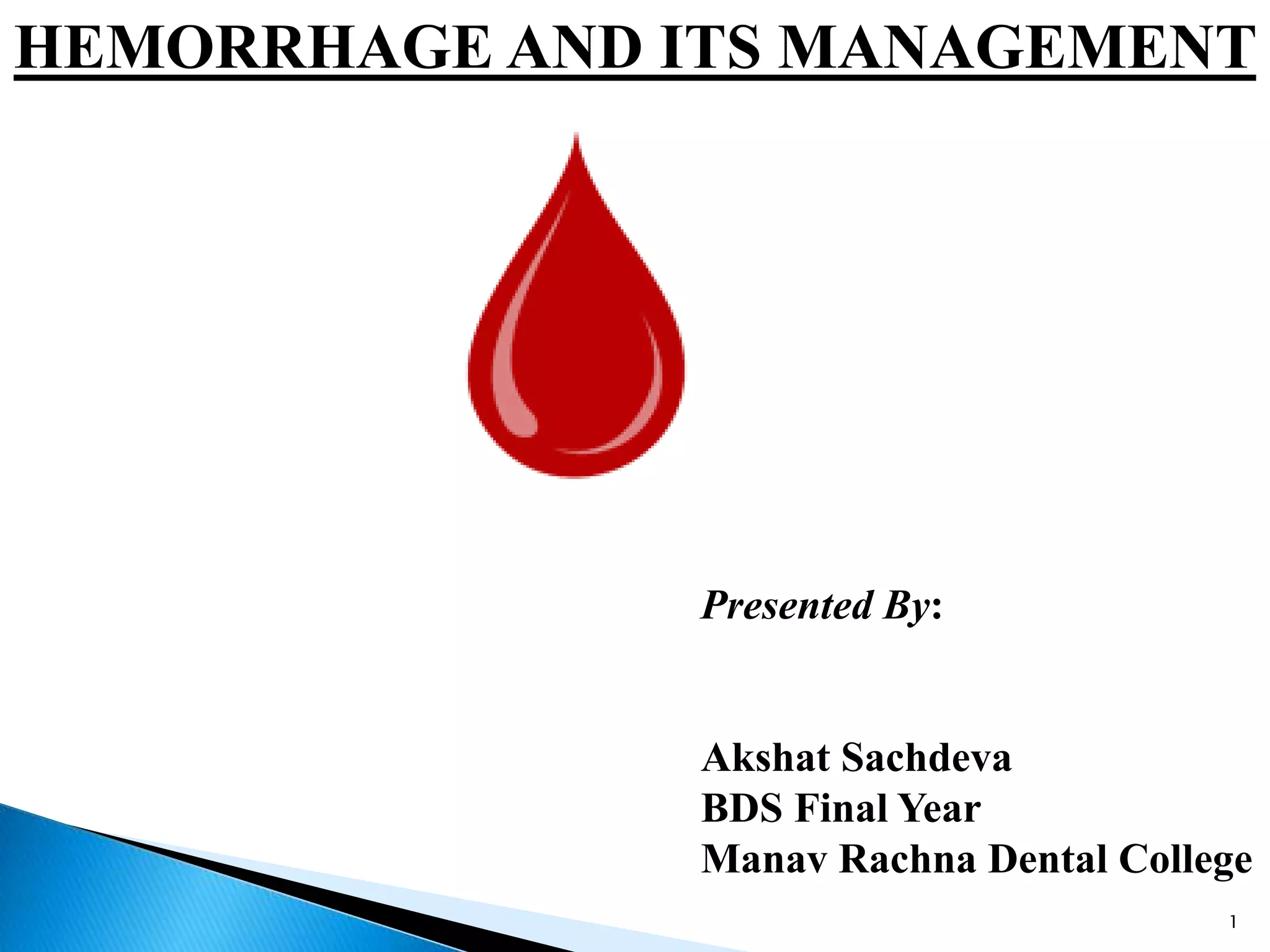 HEMORRHAGE AND ITS MANAGEMENT

Presented By:

Akshat Sachdeva
BDS Final Year
Manav Rachna Dental College

1